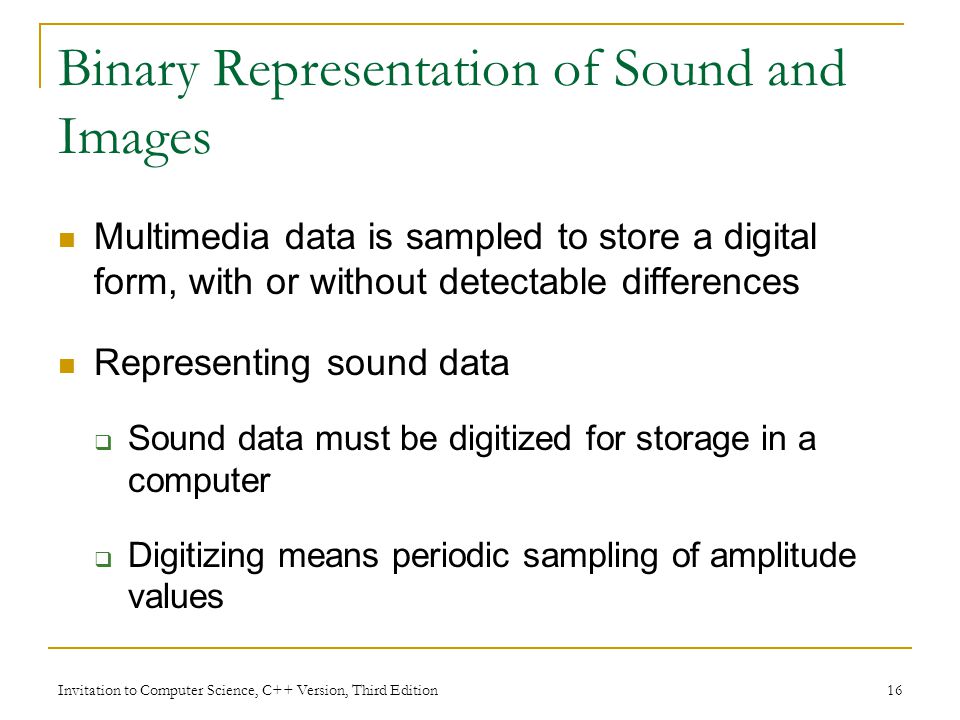 Binary Representation of Sound and Images

Multimedia data is sampled to store a digital form, with or without detectable differences

Representing sound data

Sound data must be digitized for storage in a computer

Digitizing means periodic sampling of amplitude values

Invitation to Computer Science, C++ Version, Third Edition

16